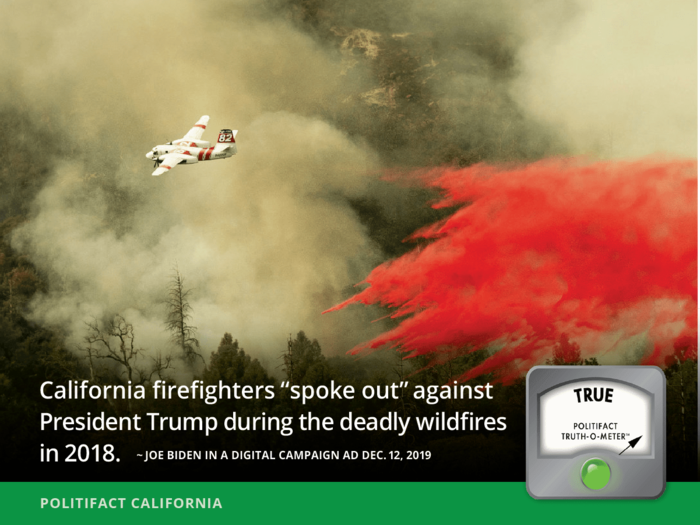 82

California firefighters “spoke out” against President Trump during the deadly wildfires in 2018. ~ JOE BIDEN IN A DIGITAL CAMPAIGN AD DEC. 12, 2019

TRUE

POLITIFACT TRUTH-O-METER™

POLITIFACT CALIFORNIA